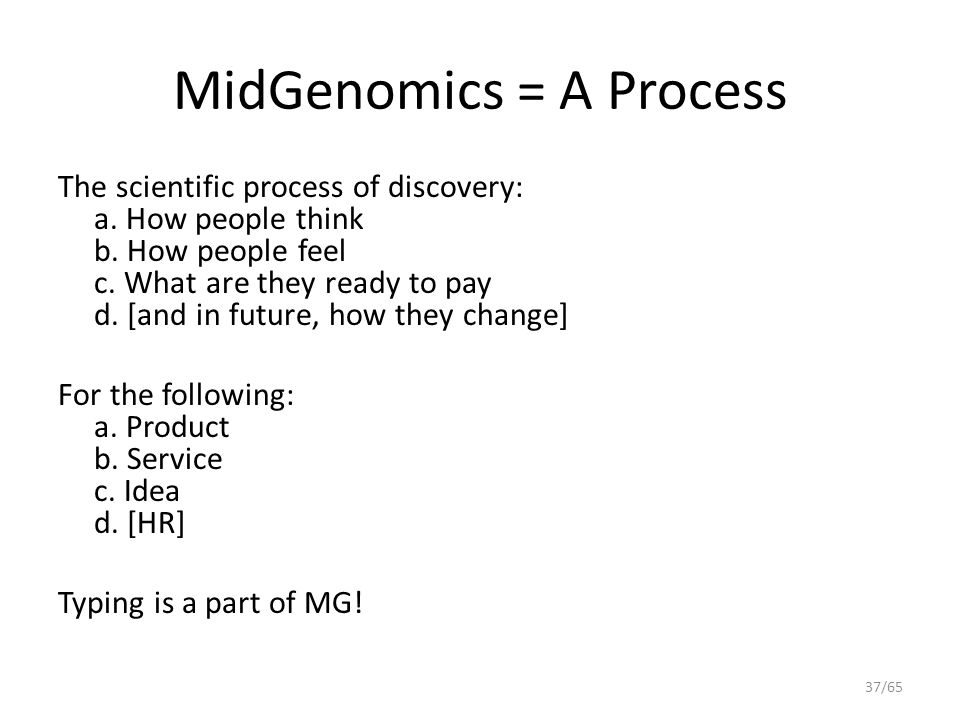 MidGenomics = A Process

The scientific process of discovery:
a. How people think
b. How people feel
c. What are they ready to pay
d. [and in future, how they change]

For the following:
a. Product
b. Service
c. Idea
d. [HR]

Typing is a part of MG!

37/65